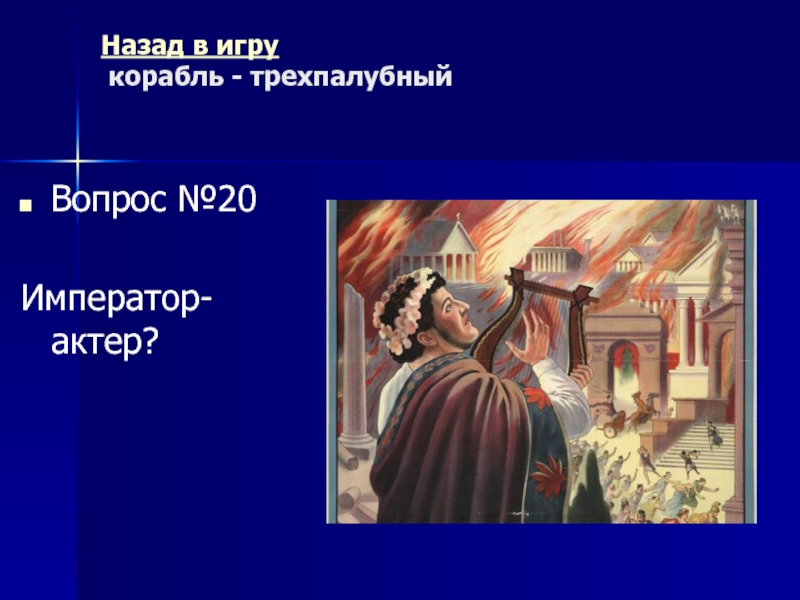 Назад в игру
корабль - трехпалубный

Вопрос №20

Император-актер?